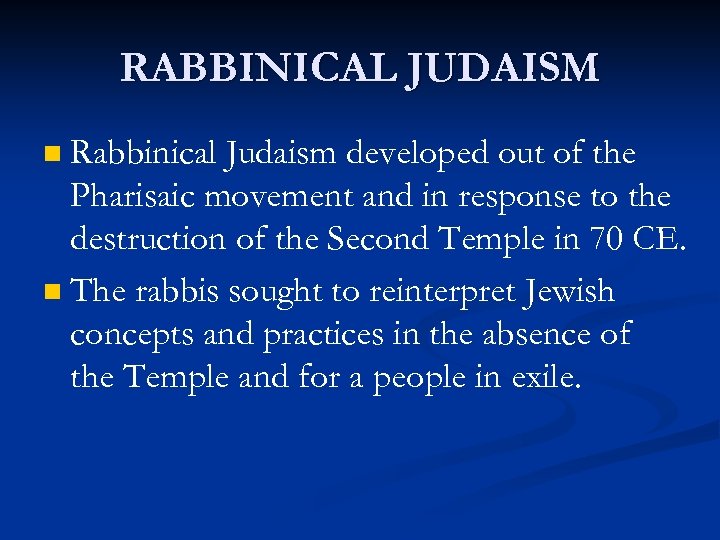 RABBINICAL JUDAISM

- Rabbinical Judaism developed out of the Pharisaic movement and in response to the destruction of the Second Temple in 70 CE.
- The rabbis sought to reinterpret Jewish concepts and practices in the absence of the Temple and for a people in exile.